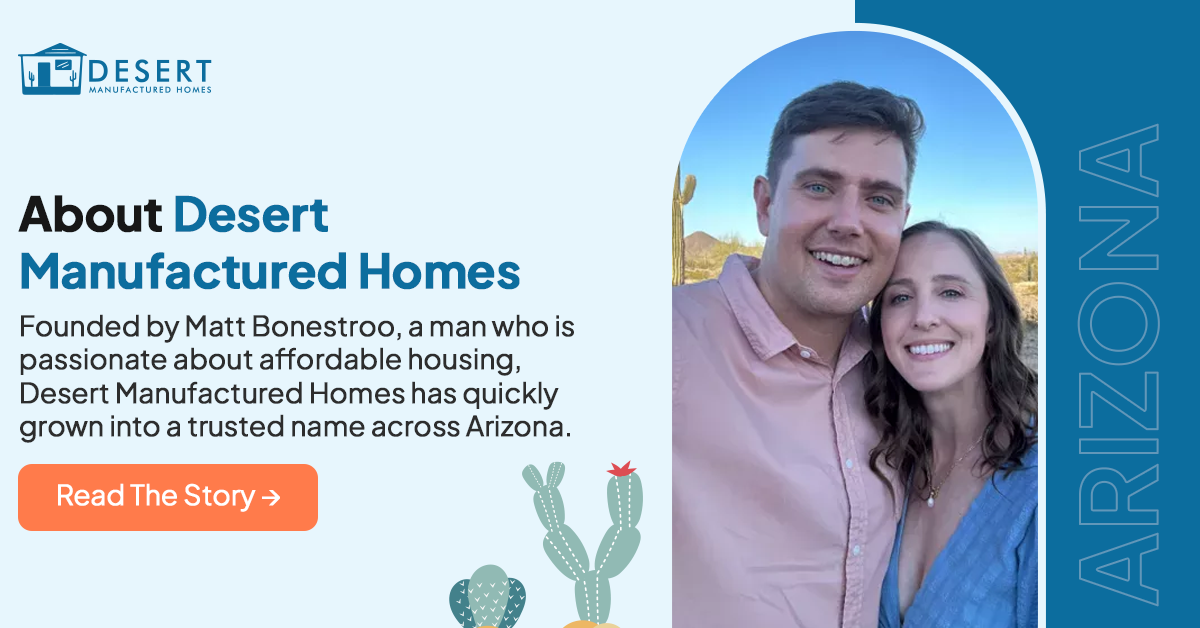 DESERT
MANUFACTURED HOMES

About Desert Manufactured Homes

Founded by Matt Bonestroo, a man who is passionate about affordable housing, Desert Manufactured Homes has quickly grown into a trusted name across Arizona.

Read The Story →

ARIZONA